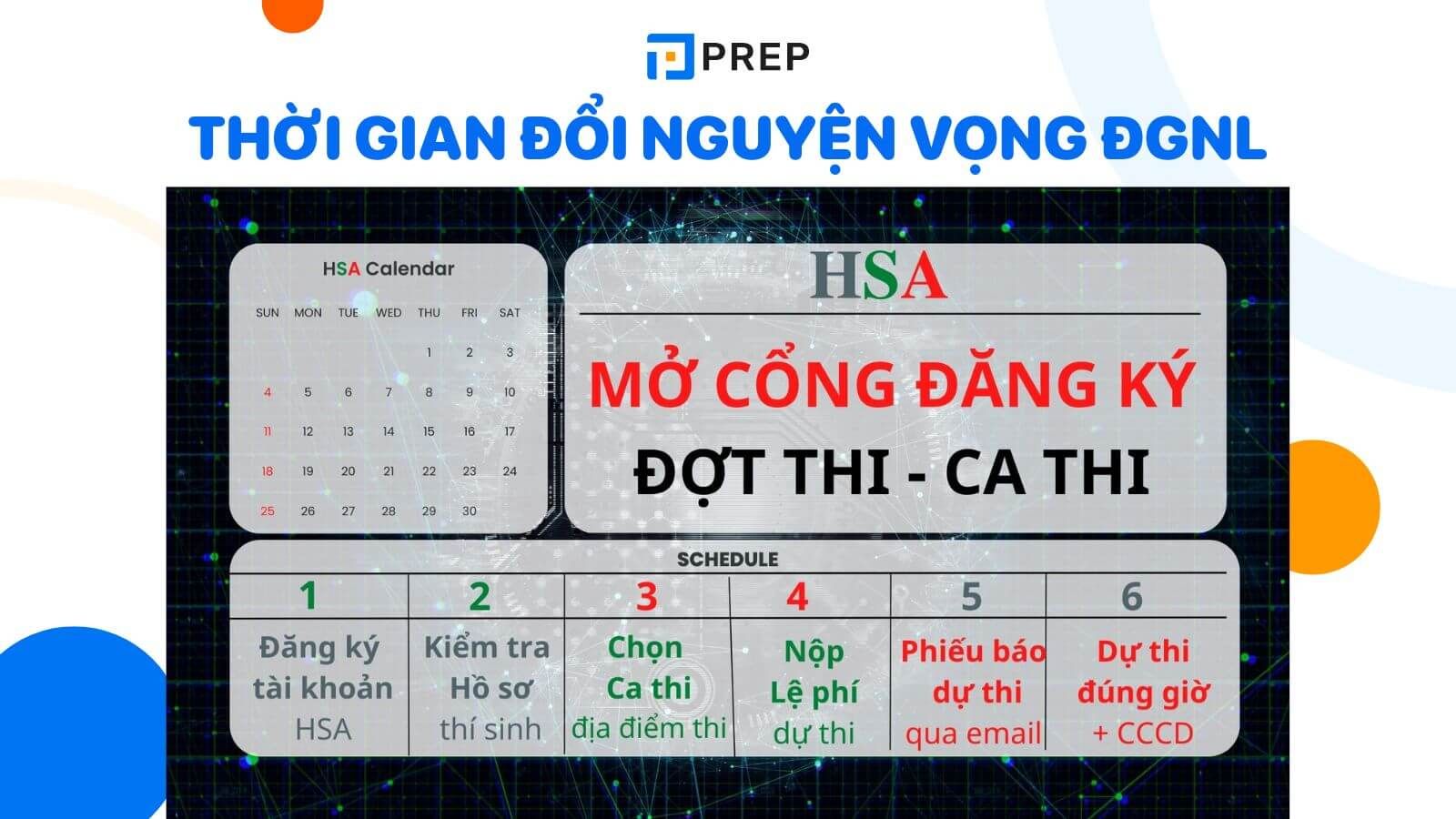 PREP

THỜI GIAN ĐỔI NGUYỆN VỌNG ĐGNL

HSA Calendar

| SUN | MON | TUE | WED | THU | FRI | SAT |
|---|---|---|---|---|---|---|
| | | | | 1 | 2 | 3 |
| 4 | 5 | 6 | 7 | 8 | 9 | 10 |
| 11 | 12 | 13 | 14 | 15 | 16 | 17 |
| 18 | 19 | 20 | 21 | 22 | 23 | 24 |
| 25 | 26 | 27 | 28 | 29 | 30 | |

HSA

MỞ CỔNG ĐĂNG KÝ

ĐỢT THI - CA THI

SCHEDULE

| 1 | 2 | 3 | 4 | 5 | 6 |
|---|---|---|---|---|---|
| Đăng ký tài khoản HSA | Kiểm tra Hồ sơ thí sinh | Chọn Ca thi địa điểm thi | Nộp Lệ phí dự thi | Phiếu báo dự thi qua email | Dự thi đúng giờ + CCCD |